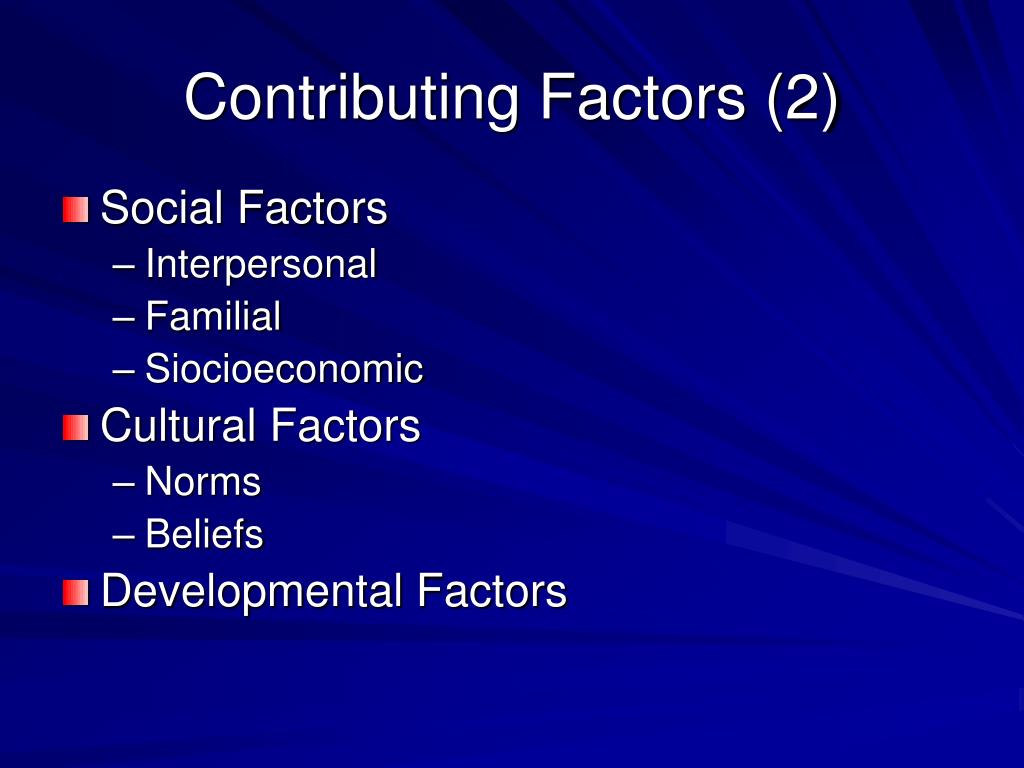 Contributing Factors (2)

Social Factors
– Interpersonal
– Familial
– Siocioeconomic

Cultural Factors
– Norms
– Beliefs

Developmental Factors